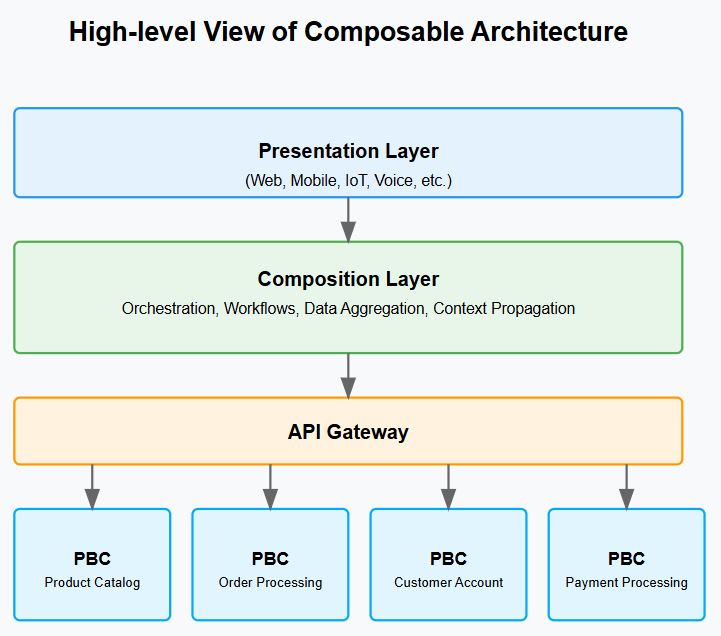 High-level View of Composable Architecture

Presentation Layer
(Web, Mobile, IoT, Voice, etc.)

Composition Layer
Orchestration, Workflows, Data Aggregation, Context Propagation

API Gateway

PBC
Product Catalog

PBC
Order Processing

PBC
Customer Account

PBC
Payment Processing